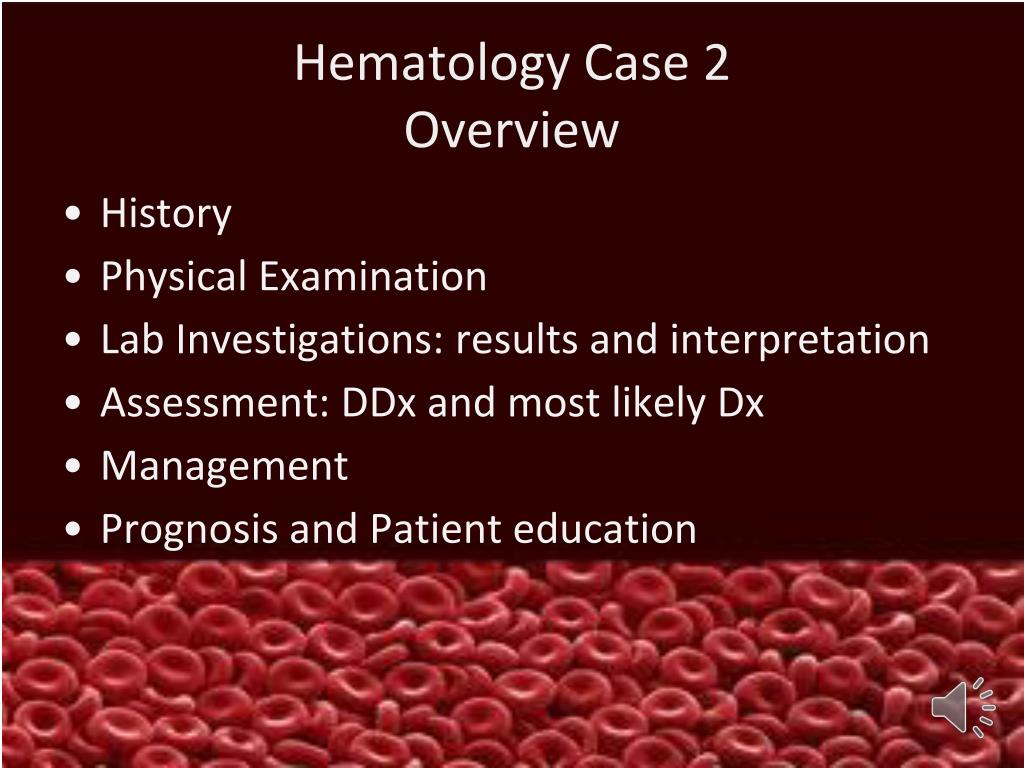 Hematology Case 2
Overview

• History
• Physical Examination
• Lab Investigations: results and interpretation
• Assessment: DDx and most likely Dx
• Management
• Prognosis and Patient education